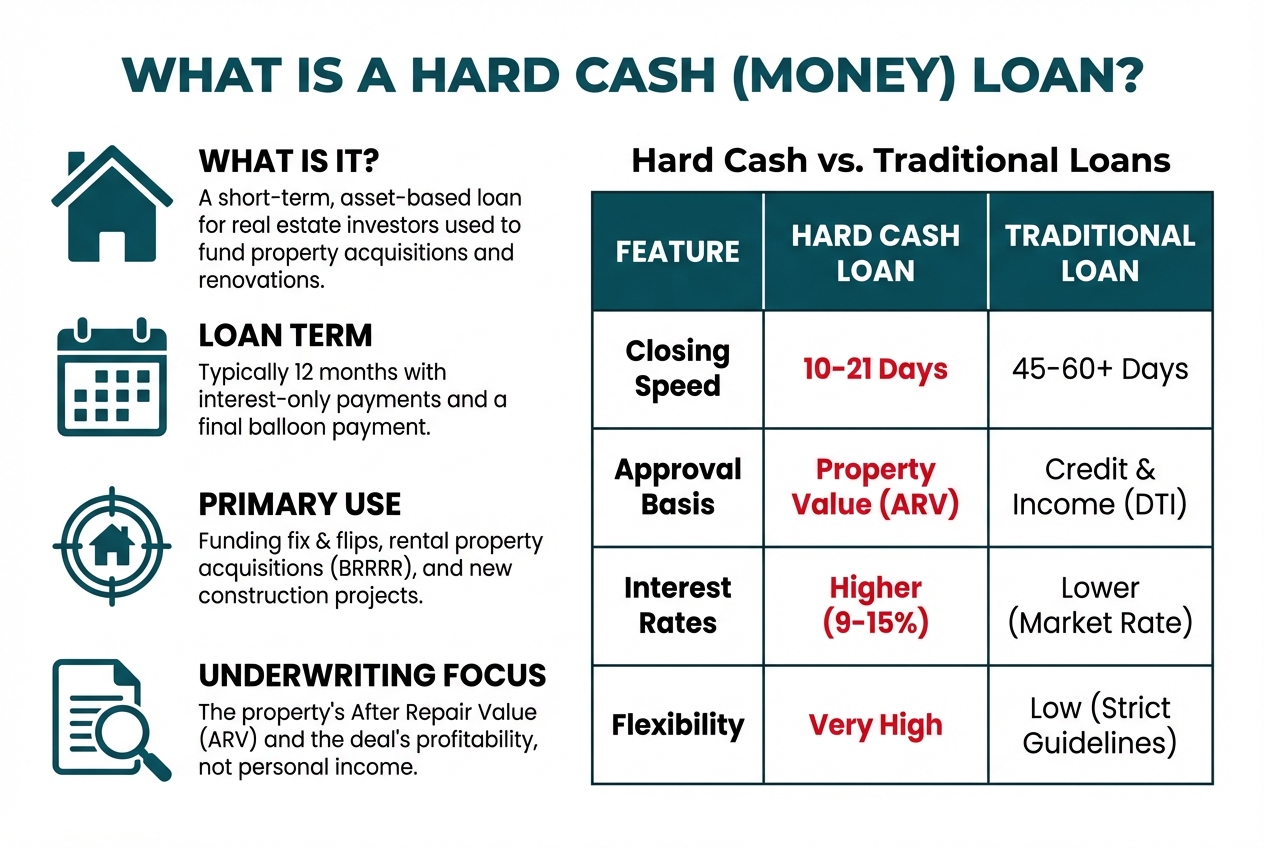 WHAT IS A HARD CASH (MONEY) LOAN?

WHAT IS IT?
A short-term, asset-based loan for real estate investors used to fund property acquisitions and renovations.

LOAN TERM
Typically 12 months with interest-only payments and a final balloon payment.

PRIMARY USE
Funding fix & flips, rental property acquisitions (BRRRR), and new construction projects.

UNDERWRITING FOCUS
The property's After Repair Value (ARV) and the deal's profitability, not personal income.

Hard Cash vs. Traditional Loans

| FEATURE | HARD CASH LOAN | TRADITIONAL LOAN |
|---|---|---|
| Closing Speed | 10-21 Days | 45-60+ Days |
| Approval Basis | Property Value (ARV) | Credit & Income (DTI) |
| Interest Rates | Higher (9-15%) | Lower (Market Rate) |
| Flexibility | Very High | Low (Strict Guidelines) |